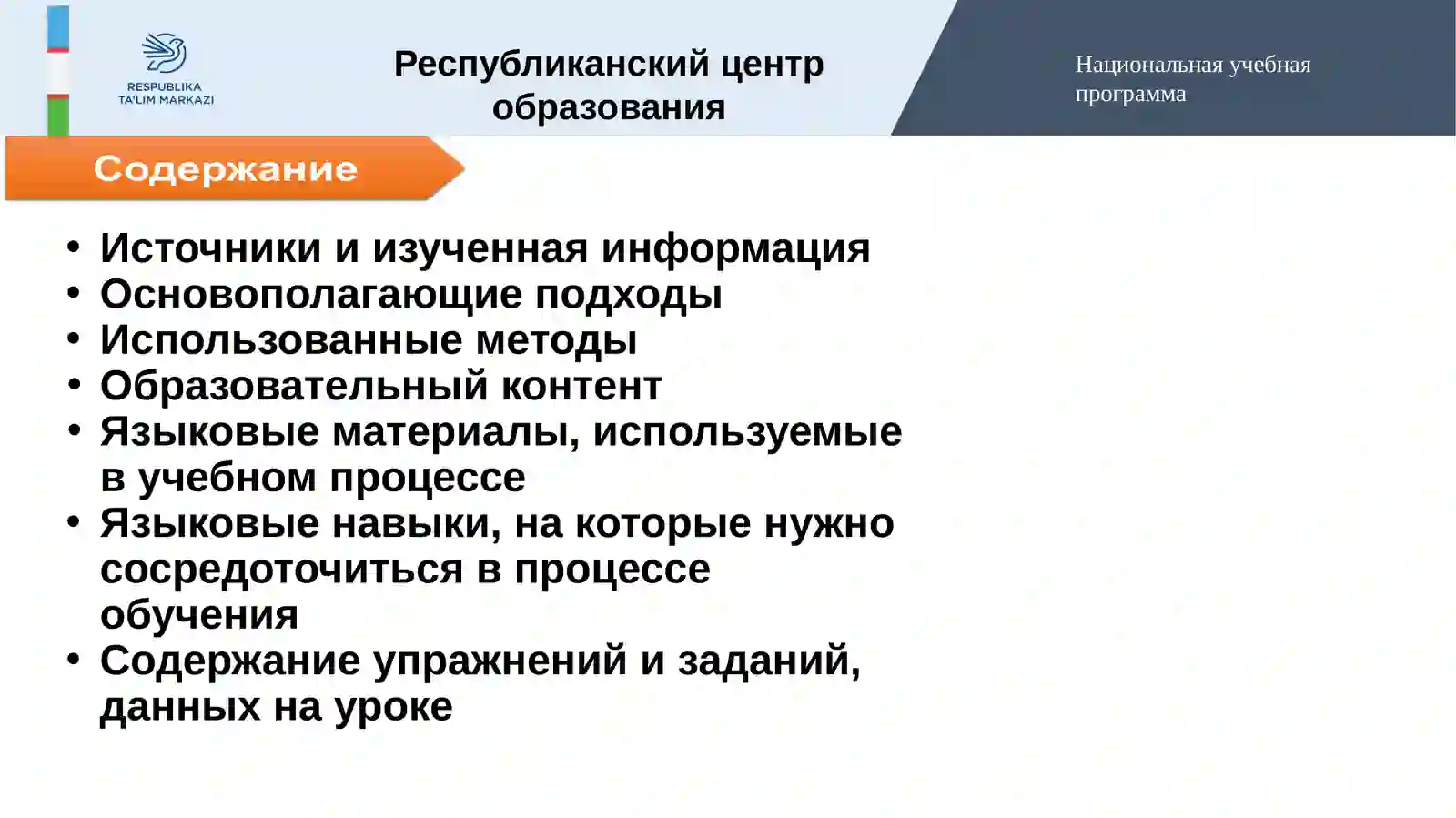 RESPUBLIKA TA'LIM MARKAZI

Республиканский центр образования

Национальная учебная программа

Содержание

• Источники и изученная информация
• Основополагающие подходы
• Использованные методы
• Образовательный контент
• Языковые материалы, используемые в учебном процессе
• Языковые навыки, на которые нужно сосредоточиться в процессе обучения
• Содержание упражнений и заданий, данных на уроке